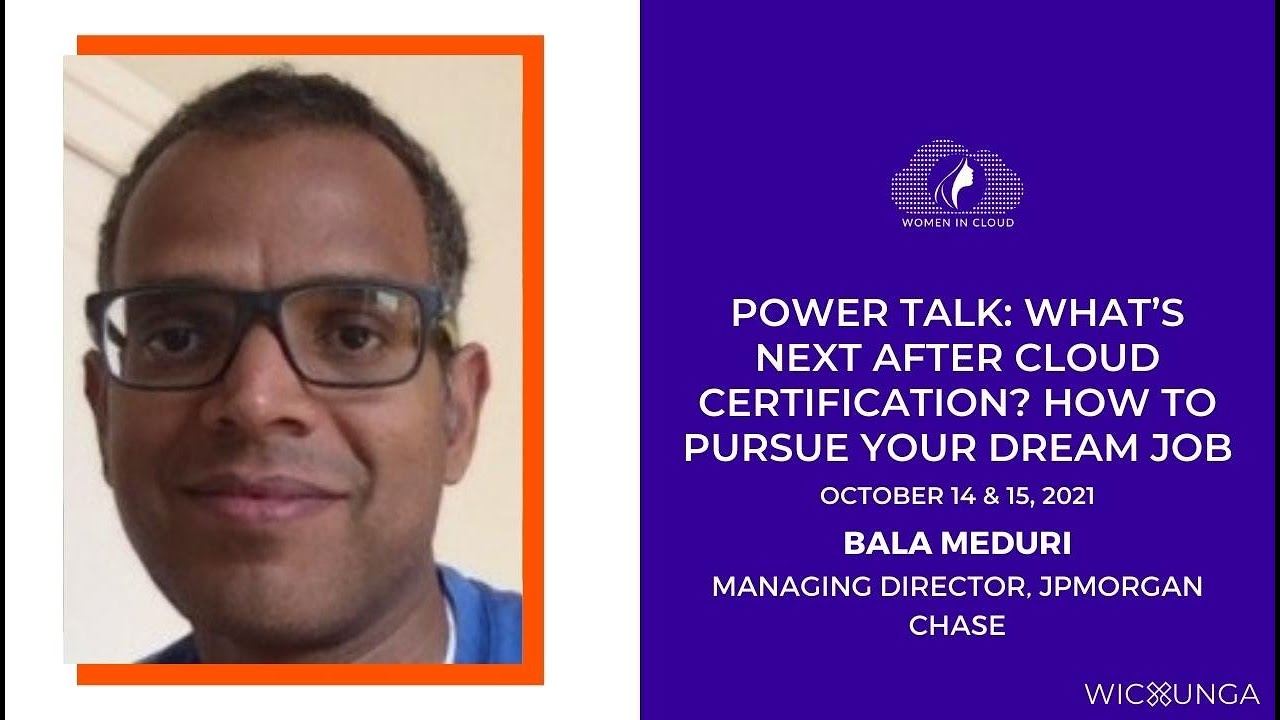 WOMEN IN CLOUD

POWER TALK: WHAT'S NEXT AFTER CLOUD CERTIFICATION? HOW TO PURSUE YOUR DREAM JOB

OCTOBER 14 & 15, 2021

BALA MEDURI

MANAGING DIRECTOR, JPMORGAN CHASE

WICXUNGA